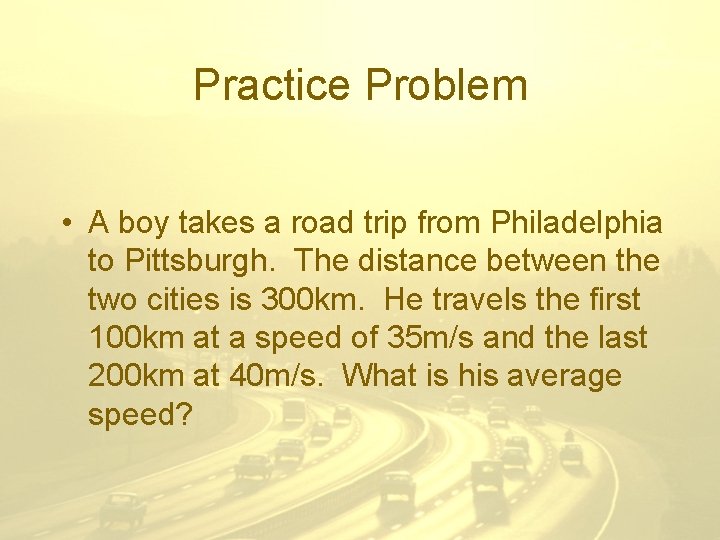 Practice Problem

• A boy takes a road trip from Philadelphia to Pittsburgh. The distance between the two cities is 300km. He travels the first 100km at a speed of 35m/s and the last 200km at 40m/s. What is his average speed?